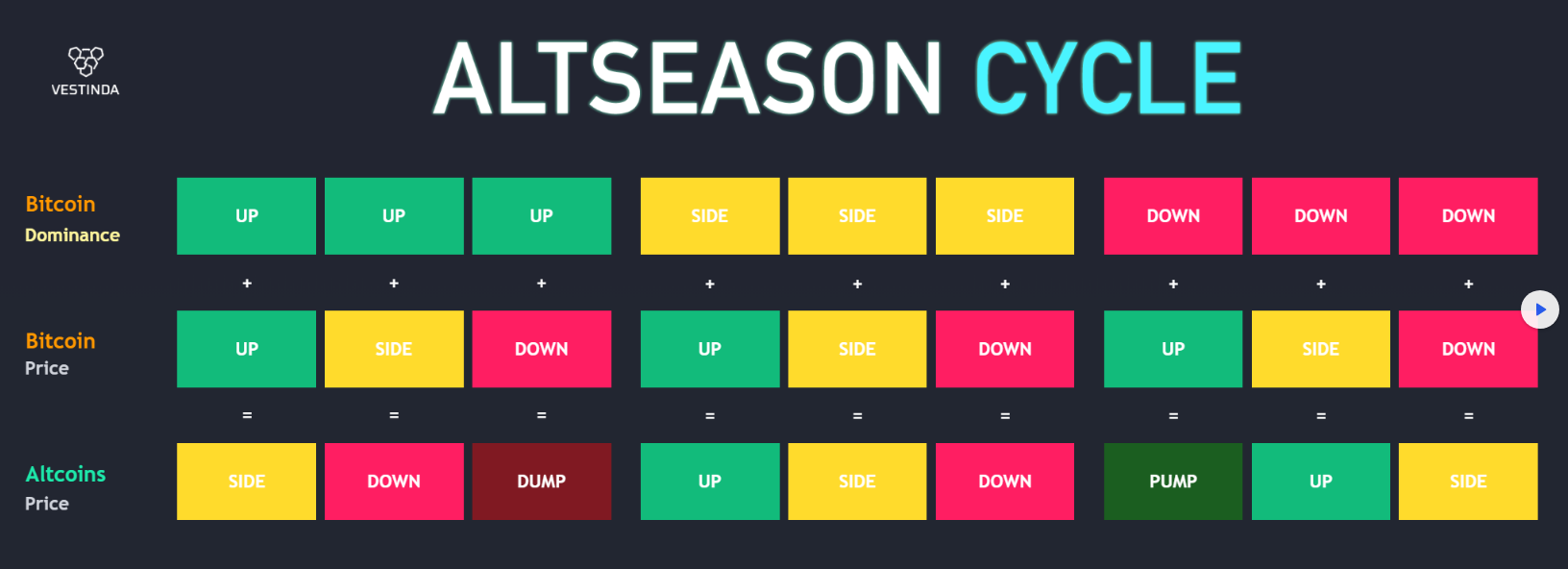 VESTINDA

ALTSEASON CYCLE

| | | | | | | | | | |
|---|---|---|---|---|---|---|---|---|---|
| Bitcoin Dominance | UP | UP | UP | SIDE | SIDE | SIDE | DOWN | DOWN | DOWN |
| | + | + | + | + | + | + | + | + | + |
| Bitcoin Price | UP | SIDE | DOWN | UP | SIDE | DOWN | UP | SIDE | DOWN |
| | = | = | = | = | = | = | = | = | = |
| Altcoins Price | SIDE | DOWN | DUMP | UP | SIDE | DOWN | PUMP | UP | SIDE |